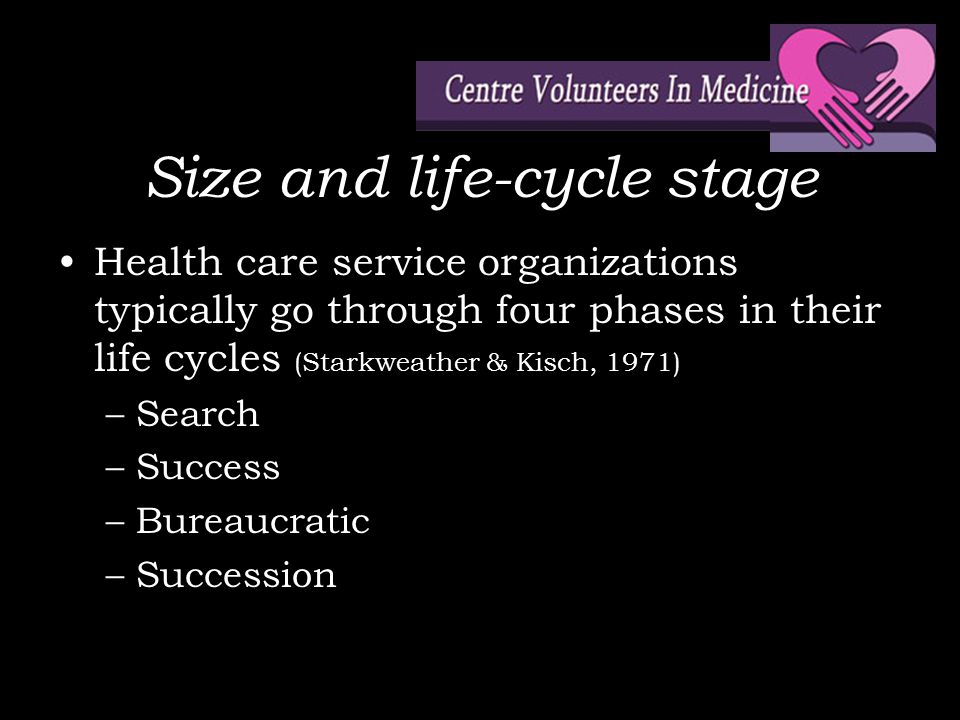 Centre Volunteers In Medicine

Size and life-cycle stage

• Health care service organizations typically go through four phases in their life cycles (Starkweather & Kisch, 1971)
– Search
– Success
– Bureaucratic
– Succession